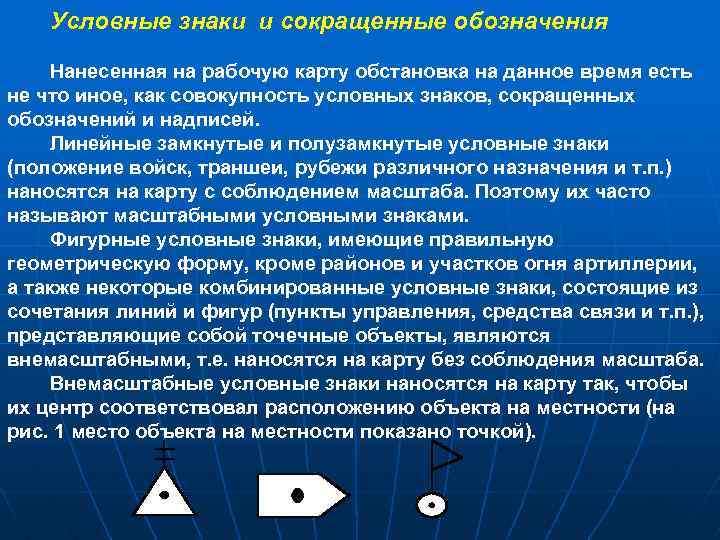 Условные знаки и сокращенные обозначения

Нанесенная на рабочую карту обстановка на данное время есть не что иное, как совокупность условных знаков, сокращенных обозначений и надписей.

Линейные замкнутые и полузамкнутые условные знаки (положение войск, траншеи, рубежи различного назначения и т.п.) наносятся на карту с соблюдением масштаба. Поэтому их часто называют масштабными условными знаками.

Фигурные условные знаки, имеющие правильную геометрическую форму, кроме районов и участков огня артиллерии, а также некоторые комбинированные условные знаки, состоящие из сочетания линий и фигур (пункты управления, средства связи и т.п.), представляющие собой точечные объекты, являются внемасштабными, т.е. наносятся на карту без соблюдения масштаба.

Внемасштабные условные знаки наносятся на карту так, чтобы их центр соответствовал расположению объекта на местности (на рис. 1 место объекта на местности показано точкой).